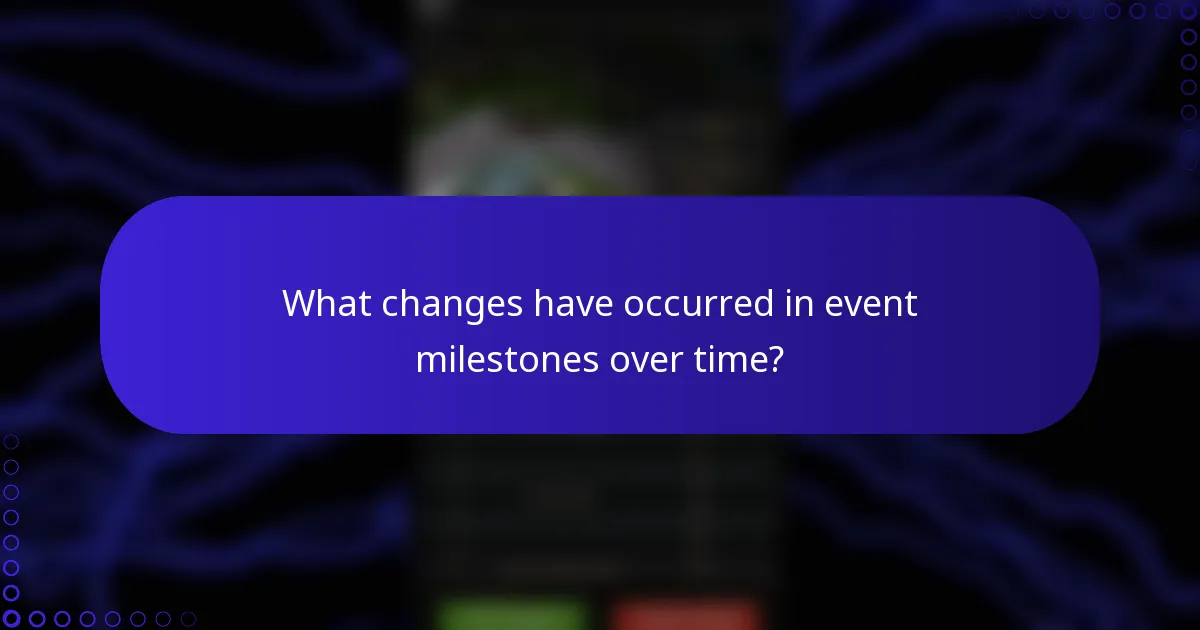 What changes have occurred in event milestones over time?